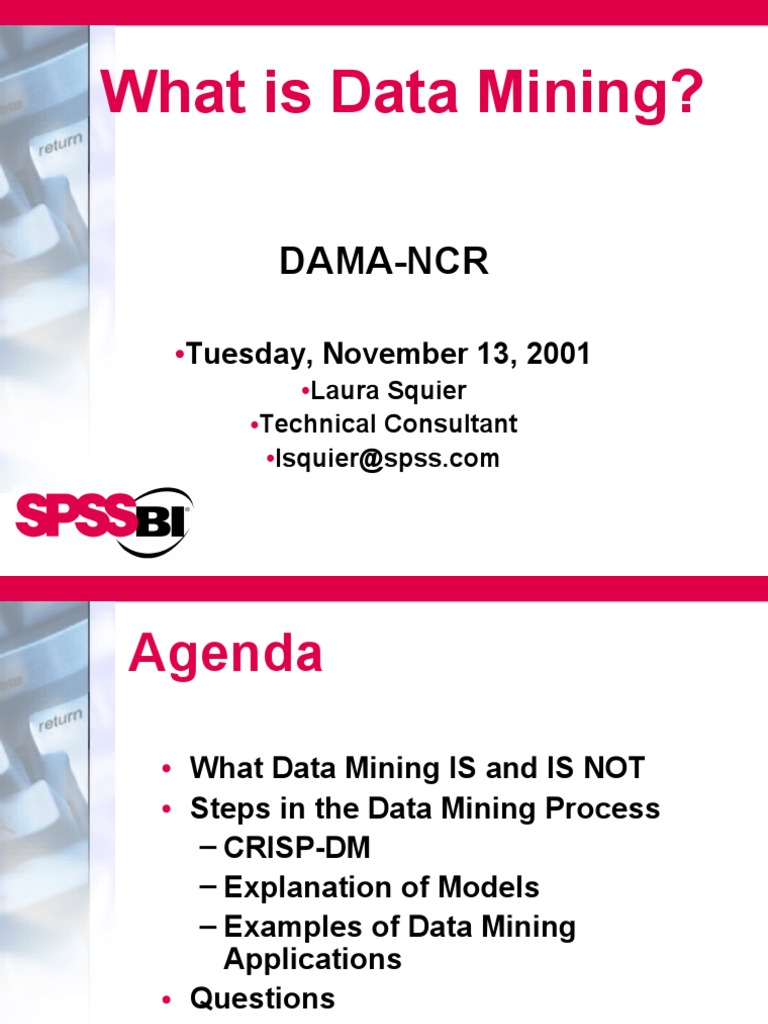 return

What is Data Mining?

DAMA-NCR

•Tuesday, November 13, 2001

•Laura Squier

•Technical Consultant

•lsquier@spss.com

SPSS BI

return

Agenda

• What Data Mining IS and IS NOT
• Steps in the Data Mining Process
– CRISP-DM
– Explanation of Models
– Examples of Data Mining Applications
• Questions